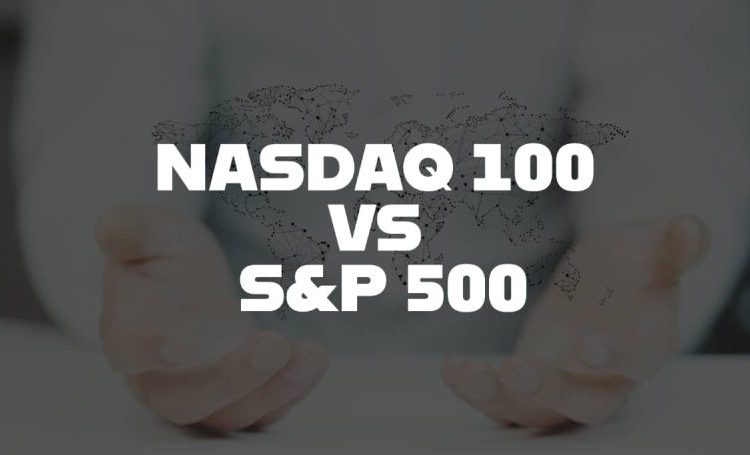 NASDAQ 100
VS
S&P 500